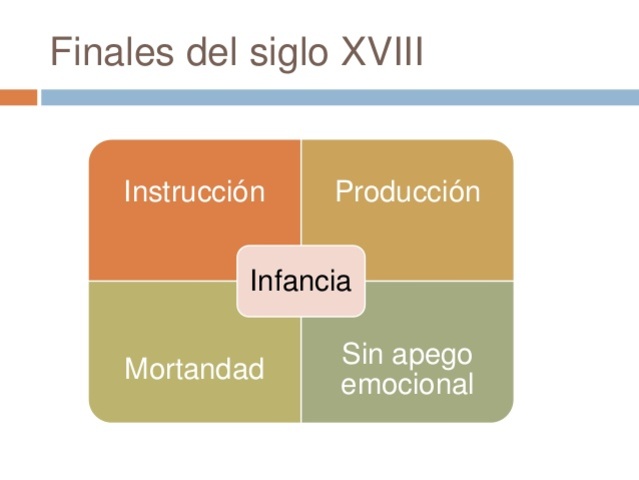 Finales del siglo XVIII

Instrucción

Producción

Infancia

Mortandad

Sin apego emocional